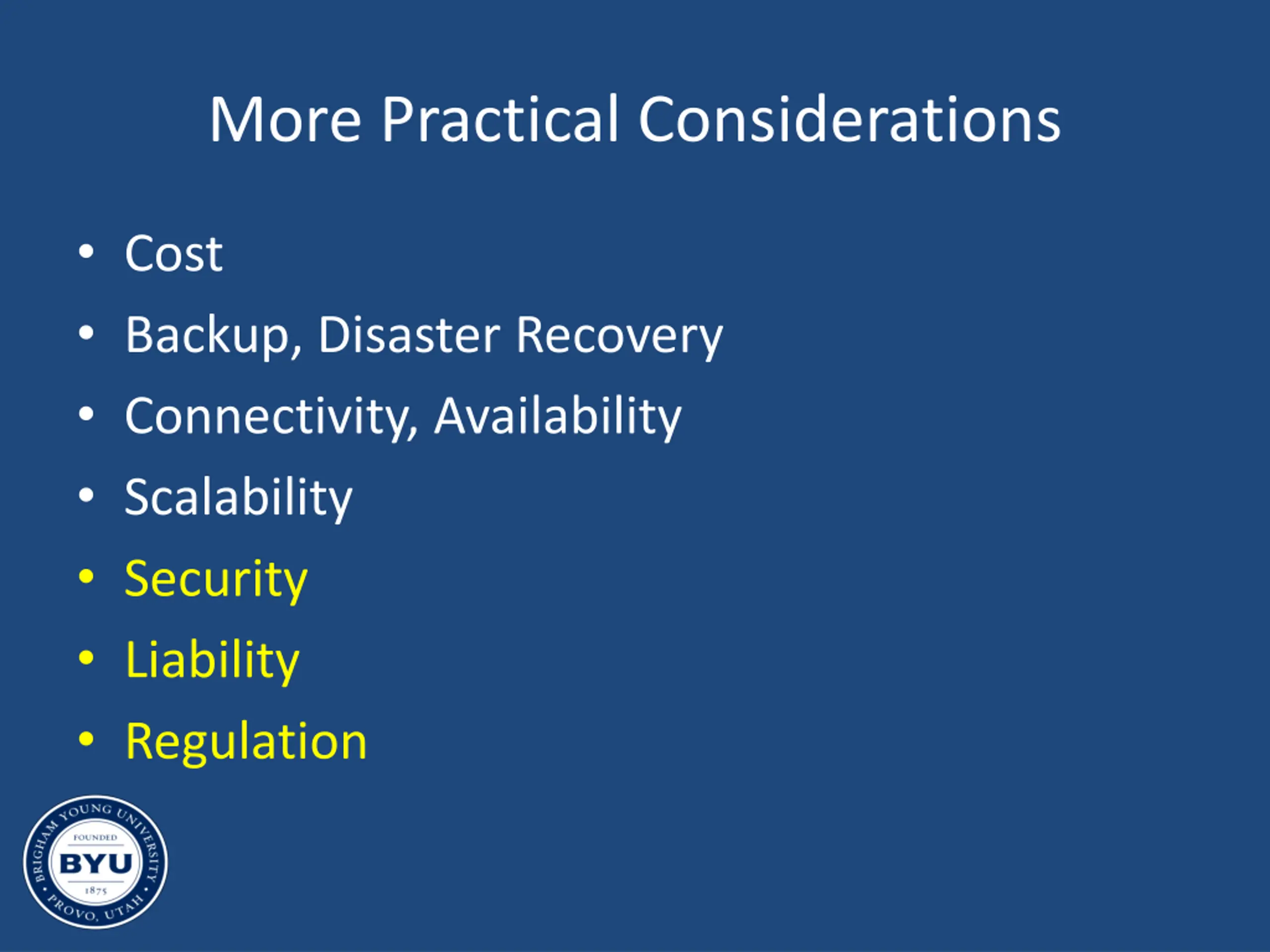 More Practical Considerations

• Cost
• Backup, Disaster Recovery
• Connectivity, Availability
• Scalability
• Security
• Liability
• Regulation

BRIGHAM YOUNG UNIVERSITY
FOUNDED
BYU
1875
PROVO, UTAH